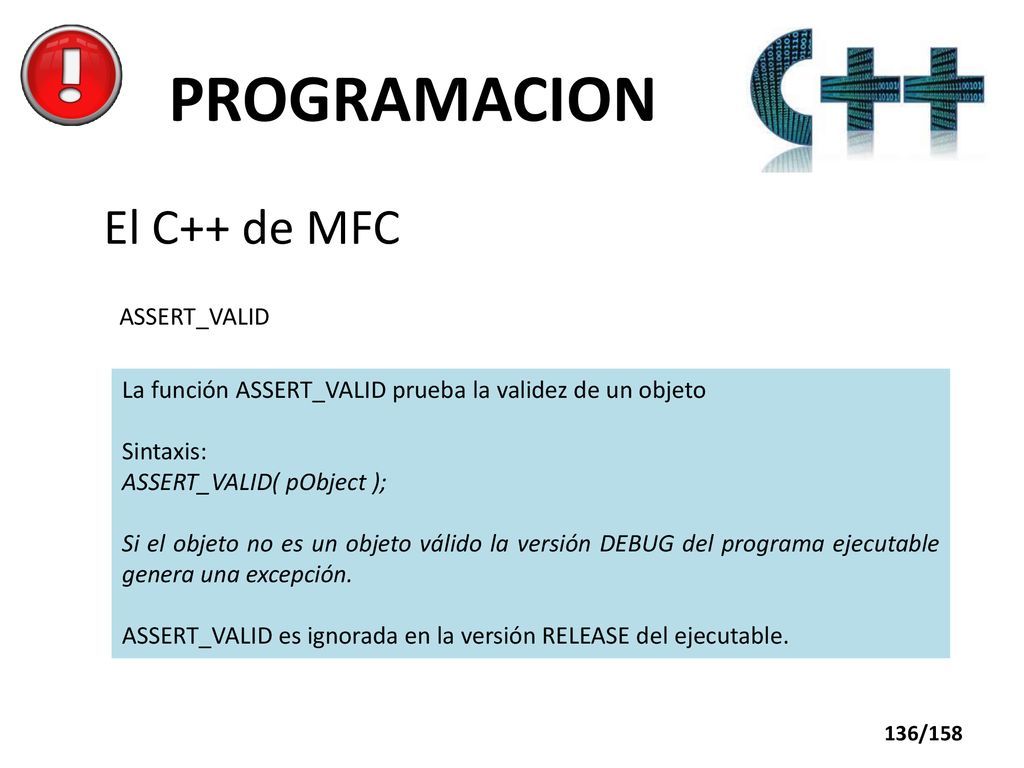 PROGRAMACION

El C++ de MFC

ASSERT_VALID

La función ASSERT_VALID prueba la validez de un objeto

Sintaxis:
ASSERT_VALID( pObject );

Si el objeto no es un objeto válido la versión DEBUG del programa ejecutable genera una excepción.

ASSERT_VALID es ignorada en la versión RELEASE del ejecutable.

136/158